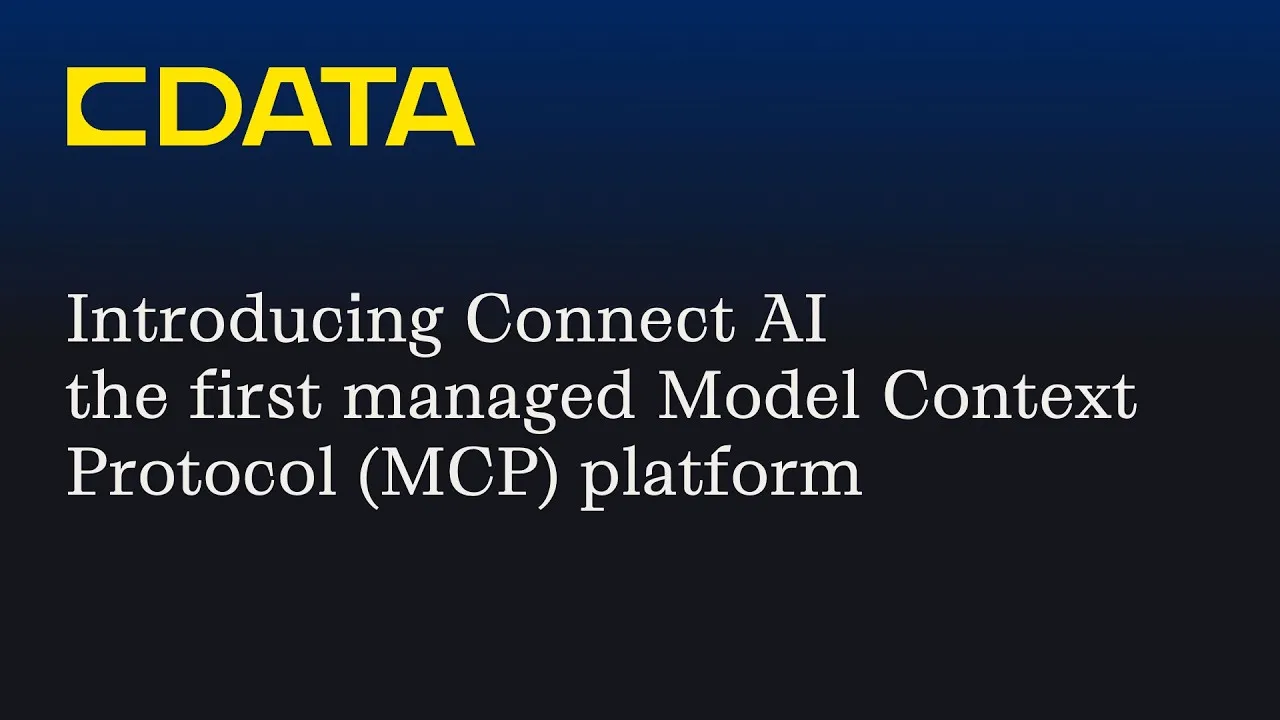 CDATA

Introducing Connect AI
the first managed Model Context Protocol (MCP) platform